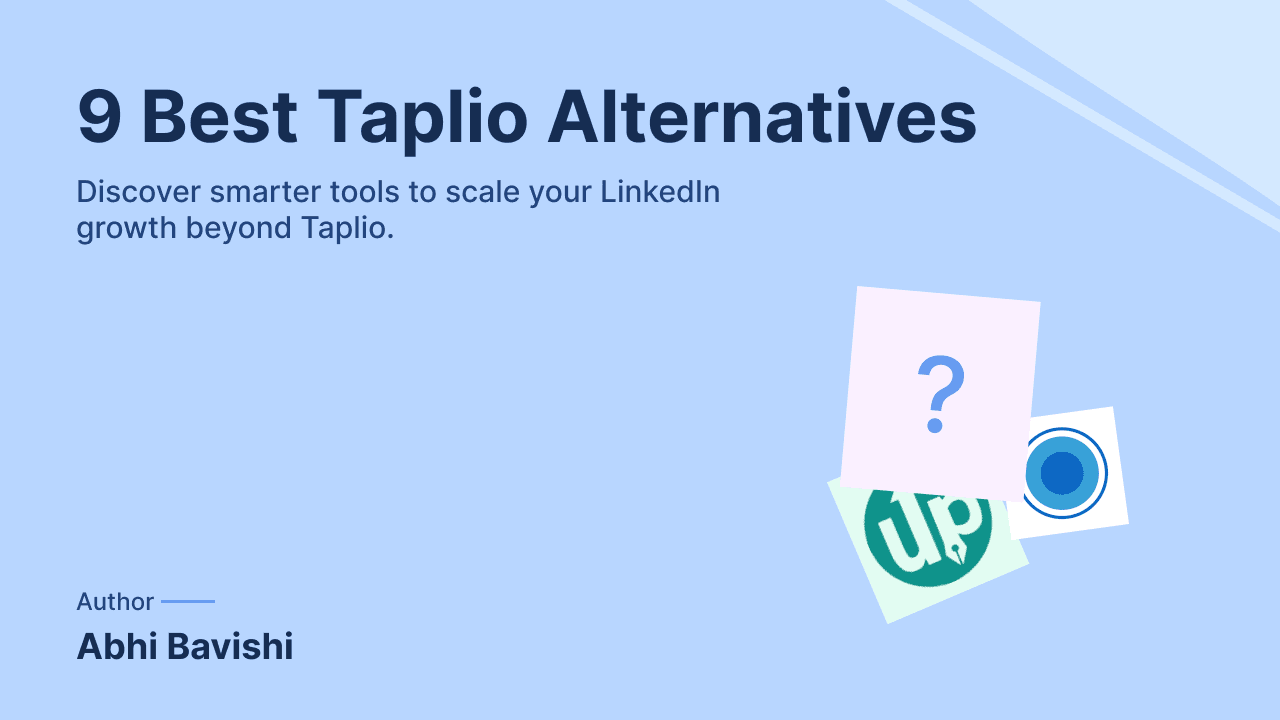 9 Best Taplio Alternatives

Discover smarter tools to scale your LinkedIn growth beyond Taplio.

?

up

Author

Abhi Bavishi